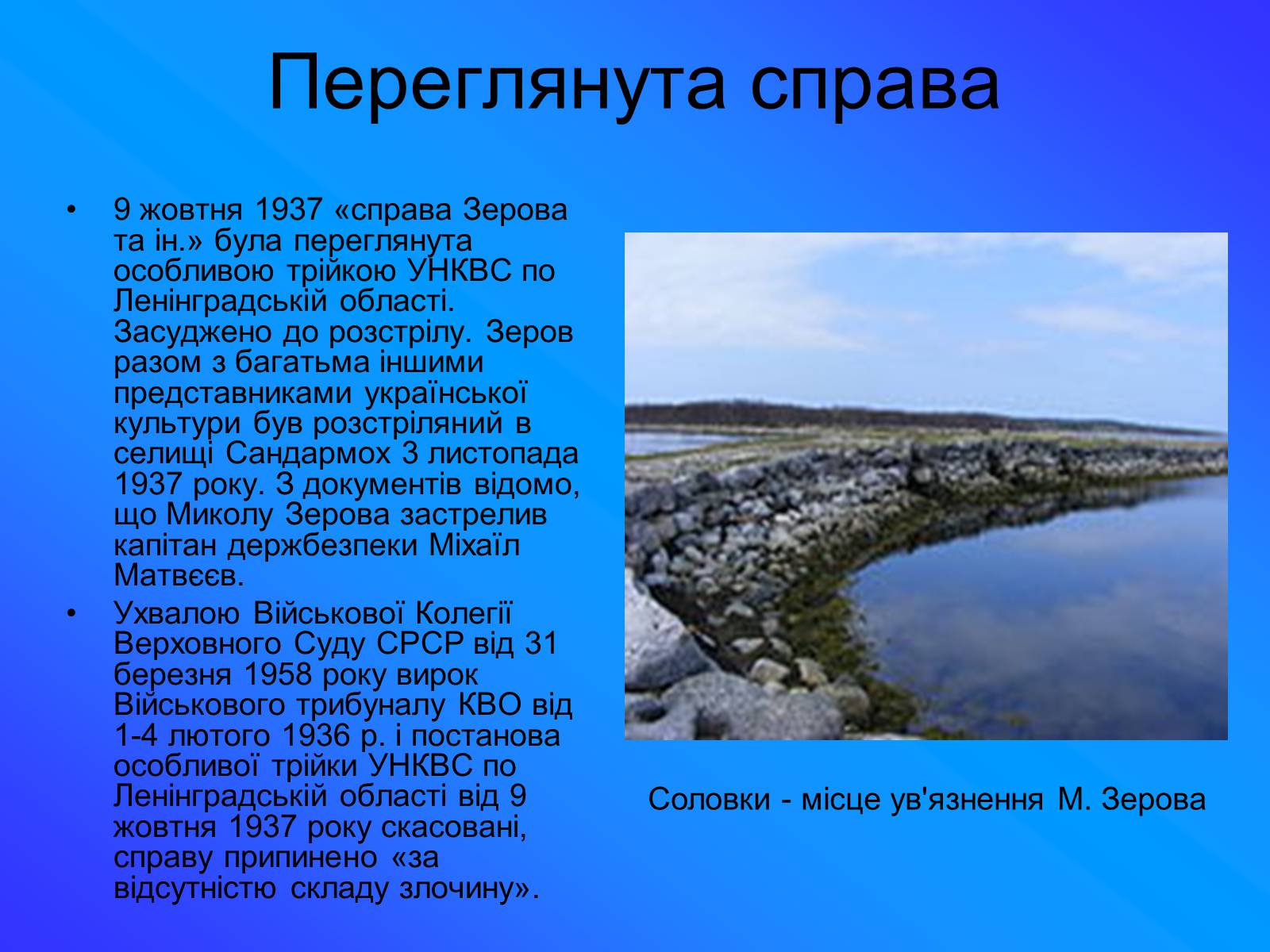 Переглянута справа

• 9 жовтня 1937 «справа Зерова та ін.» була переглянута особливою трійкою УНКВС по Ленінградській області. Засуджено до розстрілу. Зеров разом з багатьма іншими представниками української культури був розстріляний в селищі Сандармох 3 листопада 1937 року. З документів відомо, що Миколу Зерова застрелив капітан держбезпеки Міхаїл Матвєєв.

• Ухвалою Військової Колегії Верховного Суду СРСР від 31 березня 1958 року вирок Військового трибуналу КВО від 1-4 лютого 1936 р. і постанова особливої трійки УНКВС по Ленінградській області від 9 жовтня 1937 року скасовані, справу припинено «за відсутністю складу злочину».

Соловки - місце ув'язнення М. Зерова